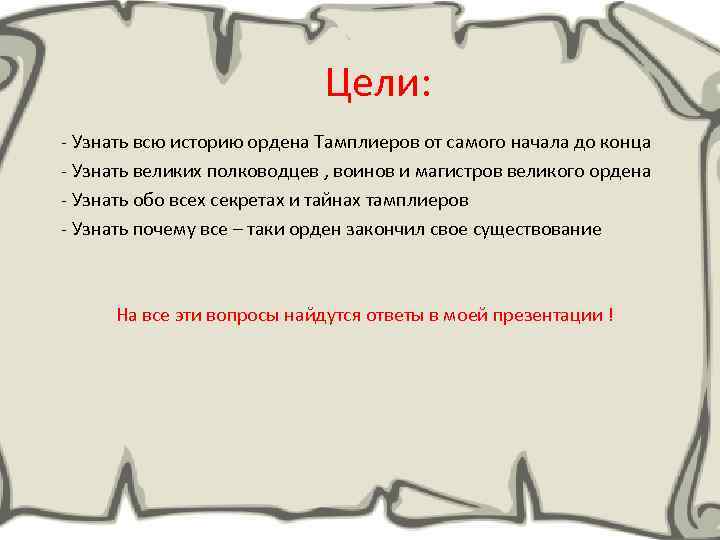 Цели:

- Узнать всю историю ордена Тамплиеров от самого начала до конца
- Узнать великих полководцев , воинов и магистров великого ордена
- Узнать обо всех секретах и тайнах тамплиеров
- Узнать почему все – таки орден закончил свое существование

На все эти вопросы найдутся ответы в моей презентации !